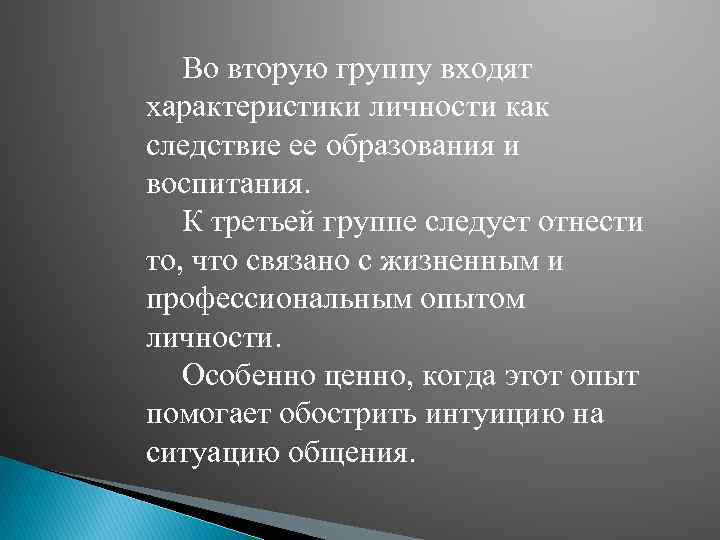 Во вторую группу входят характеристики личности как следствие ее образования и воспитания.

К третьей группе следует отнести то, что связано с жизненным и профессиональным опытом личности.

Особенно ценно, когда этот опыт помогает обострить интуицию на ситуацию общения.